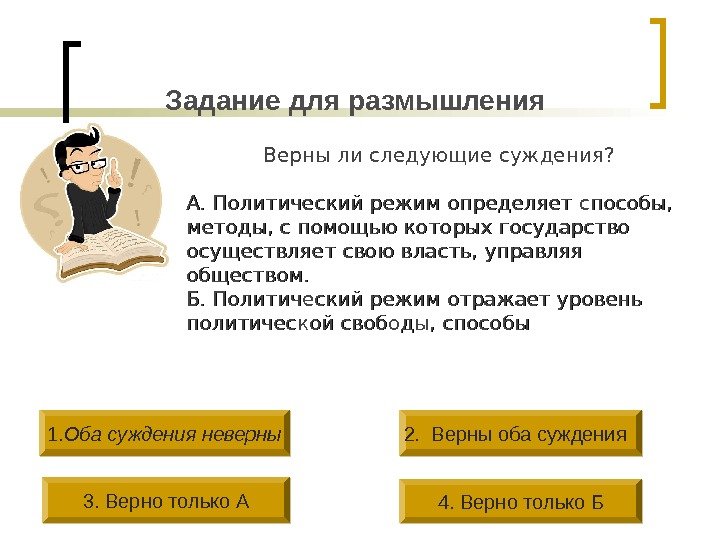 Задание для размышления

Верны ли следующие суждения?

А. Политический режим определяет способы, методы, с помощью которых государство осуществляет свою власть, управляя обществом.
Б. Политический режим отражает уровень политической свободы, способы

1.Оба суждения неверны

2. Верны оба суждения

3. Верно только А

4. Верно только Б